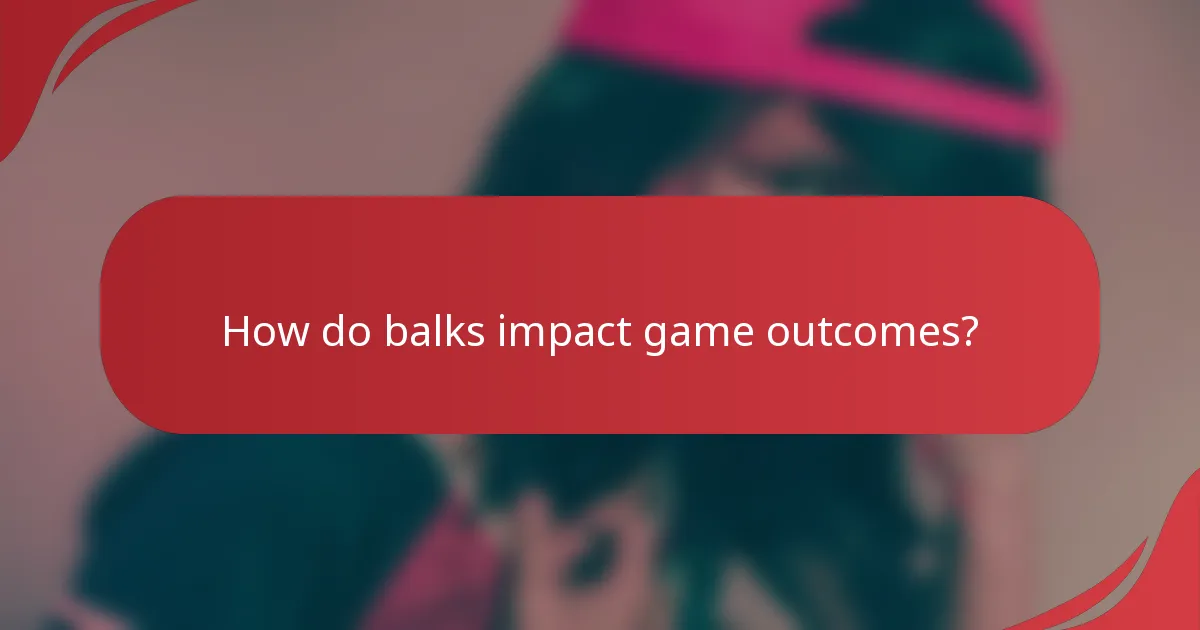 How do balks impact game outcomes?